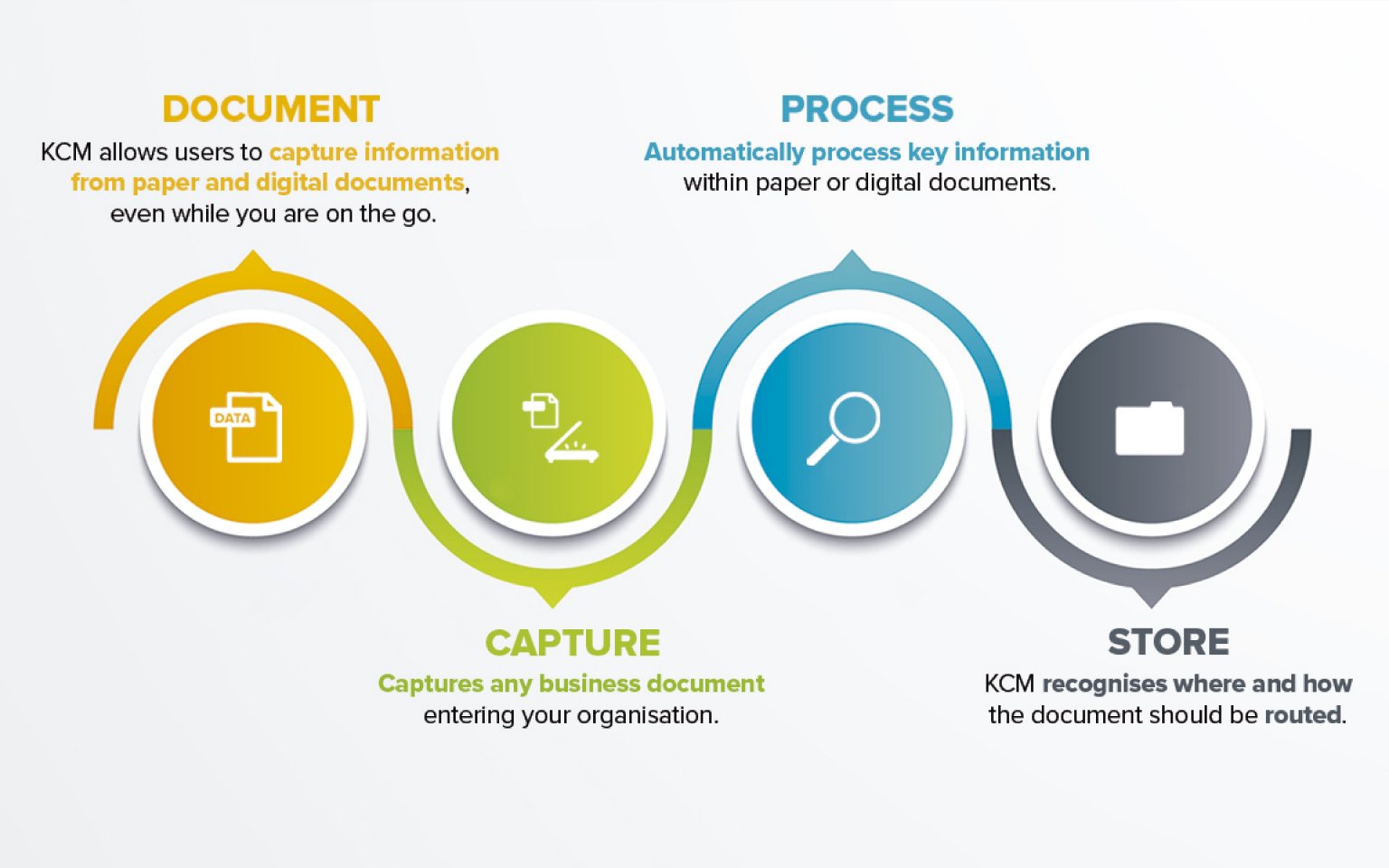 DOCUMENT
KCM allows users to capture information from paper and digital documents, even while you are on the go.

PROCESS
Automatically process key information within paper or digital documents.

DATA

CAPTURE
Captures any business document entering your organisation.

STORE
KCM recognises where and how the document should be routed.